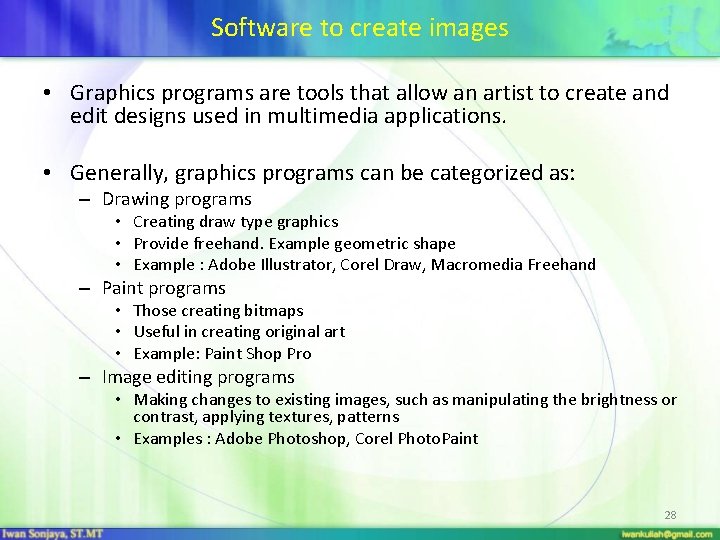 Software to create images

• Graphics programs are tools that allow an artist to create and edit designs used in multimedia applications.

• Generally, graphics programs can be categorized as:
– Drawing programs
• Creating draw type graphics
• Provide freehand. Example geometric shape
• Example : Adobe Illustrator, Corel Draw, Macromedia Freehand
– Paint programs
• Those creating bitmaps
• Useful in creating original art
• Example: Paint Shop Pro
– Image editing programs
• Making changes to existing images, such as manipulating the brightness or contrast, applying textures, patterns
• Examples : Adobe Photoshop, Corel PhotoPaint

28

Iwan Sonjaya, ST.MT

iwankuliah@gmail.com